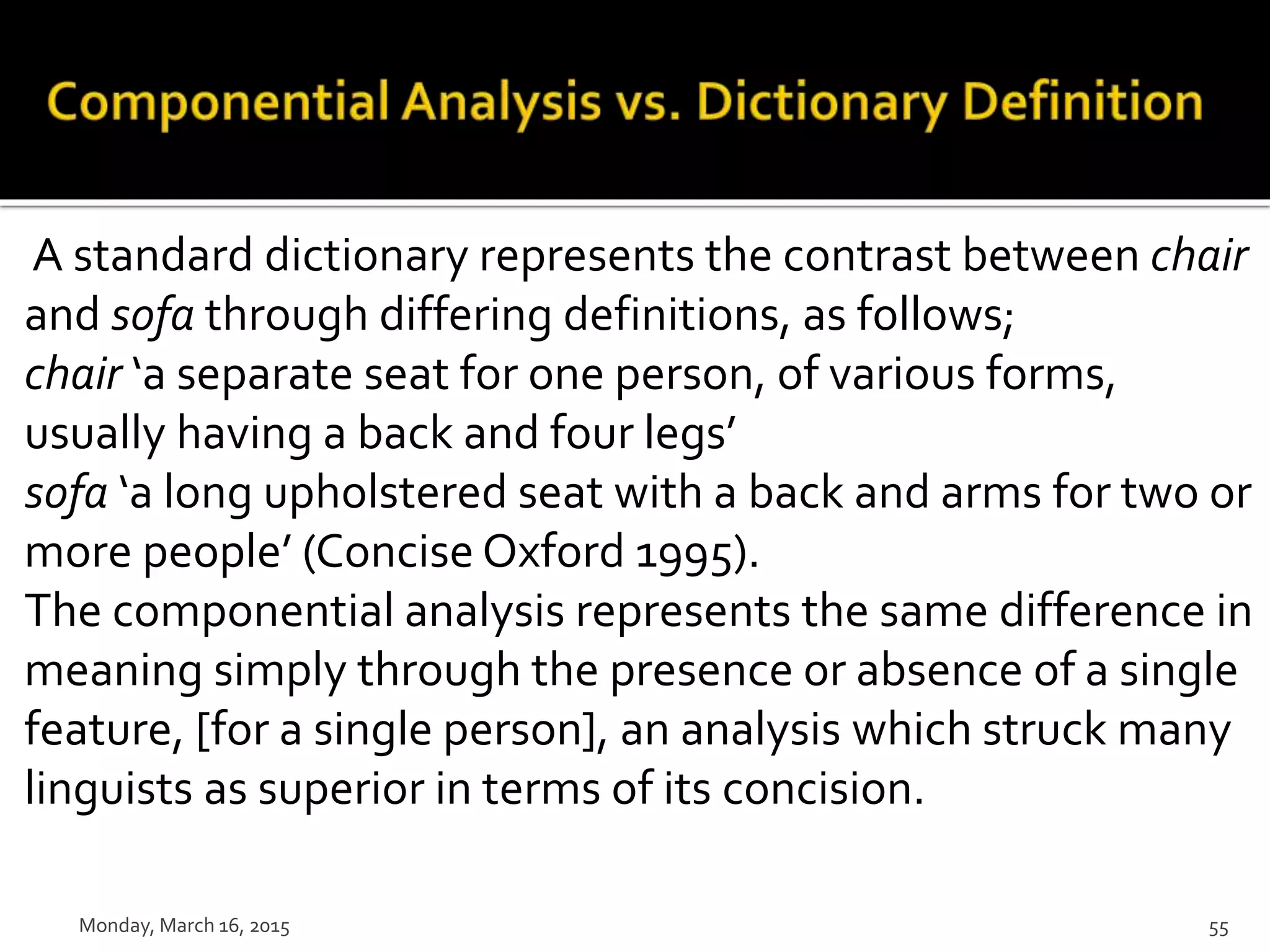 Componential Analysis vs. Dictionary Definition

A standard dictionary represents the contrast between chair and sofa through differing definitions, as follows;
chair ‘a separate seat for one person, of various forms, usually having a back and four legs’
sofa ‘a long upholstered seat with a back and arms for two or more people’ (Concise Oxford 1995).
The componential analysis represents the same difference in meaning simply through the presence or absence of a single feature, [for a single person], an analysis which struck many linguists as superior in terms of its concision.

Monday, March 16, 2015

55